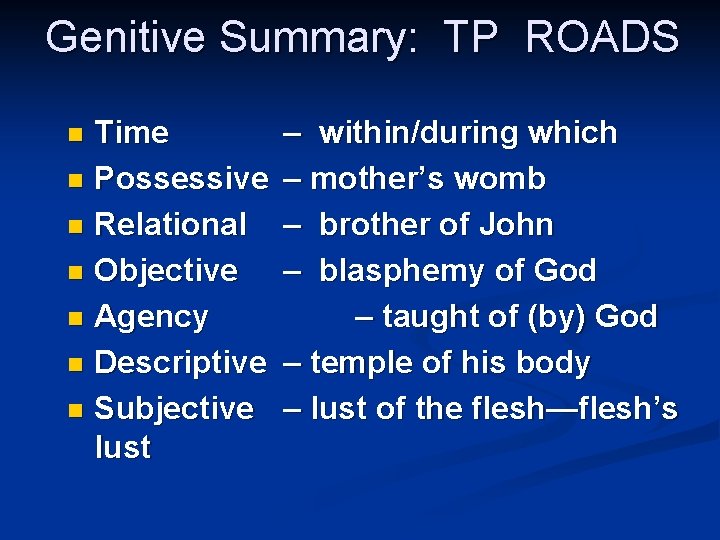 Genitive Summary: TP ROADS

- Time – within/during which
- Possessive – mother's womb
- Relational – brother of John
- Objective – blasphemy of God
- Agency – taught of (by) God
- Descriptive – temple of his body
- Subjective – lust of the flesh—flesh's lust